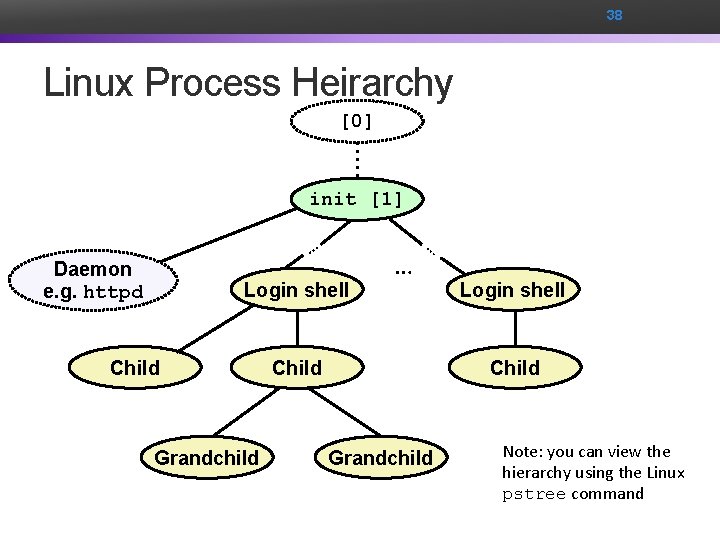 38

Linux Process Heirarchy

[0]

init [1]

Daemon
e.g. httpd

Login shell

...

Login shell

Child

Child

Child

Grandchild

Grandchild

Note: you can view the hierarchy using the Linux pstree command